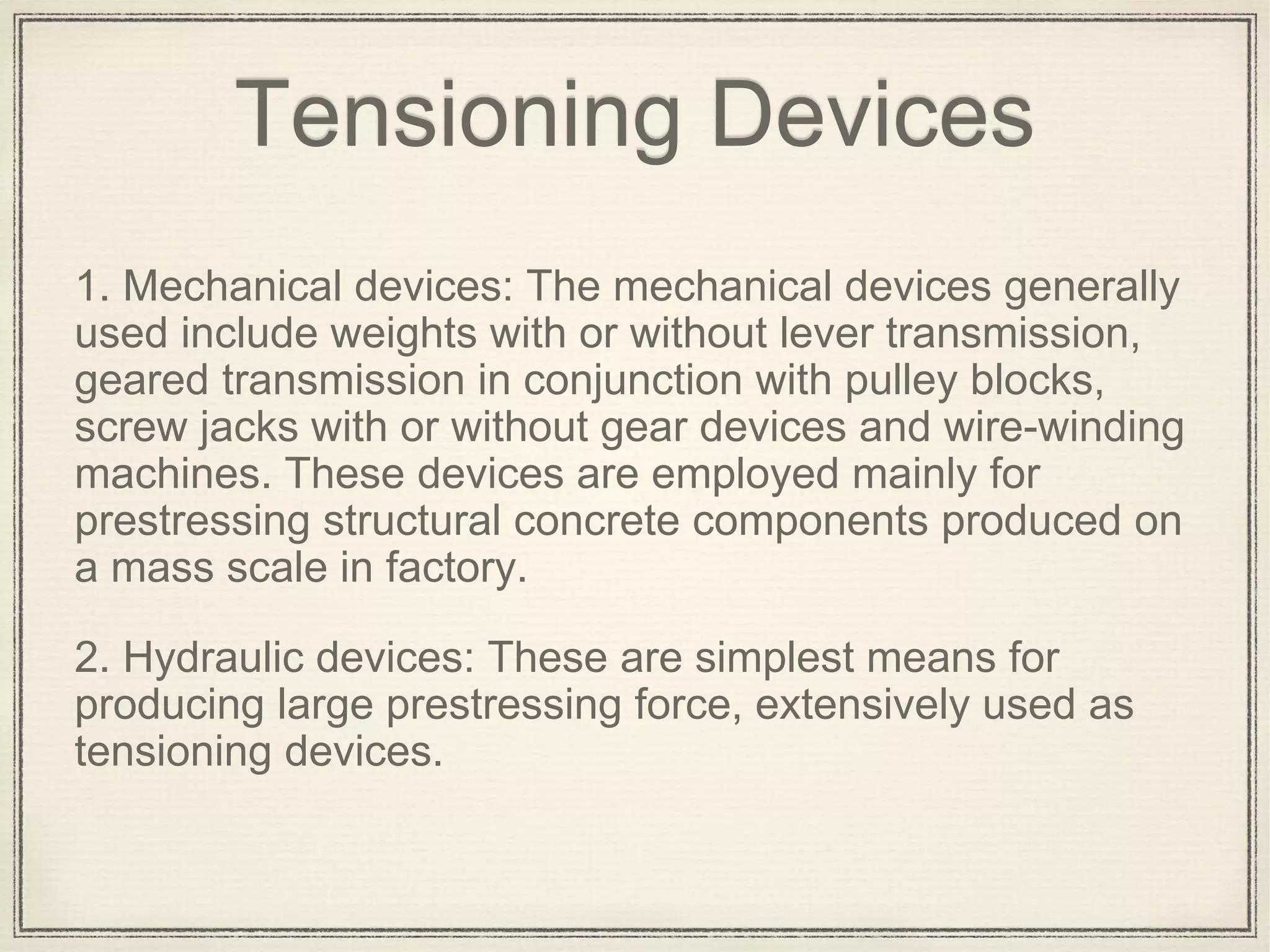 Tensioning Devices

1. Mechanical devices: The mechanical devices generally used include weights with or without lever transmission, geared transmission in conjunction with pulley blocks, screw jacks with or without gear devices and wire-winding machines. These devices are employed mainly for prestressing structural concrete components produced on a mass scale in factory.

2. Hydraulic devices: These are simplest means for producing large prestressing force, extensively used as tensioning devices.